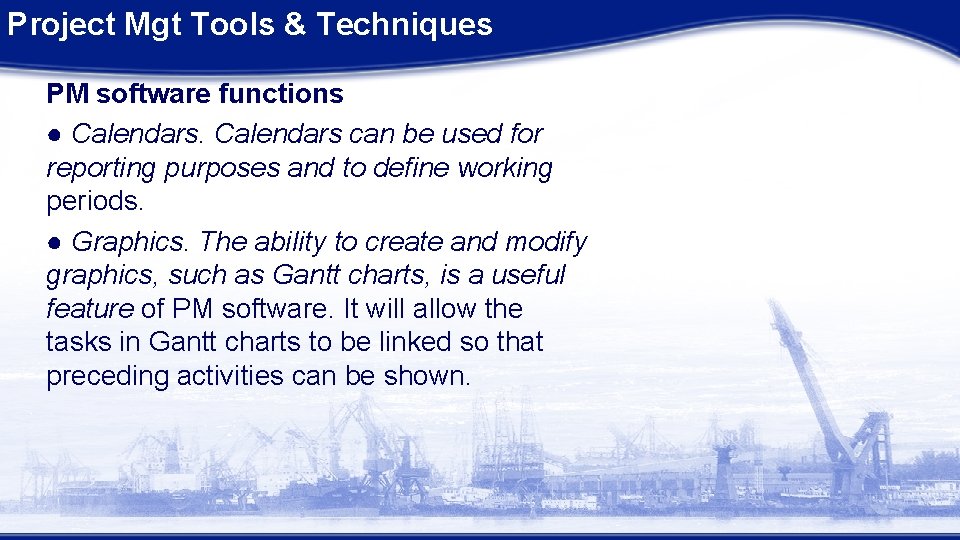 Project Mgt Tools & Techniques

PM software functions

● Calendars. Calendars can be used for reporting purposes and to define working periods.

● Graphics. The ability to create and modify graphics, such as Gantt charts, is a useful feature of PM software. It will allow the tasks in Gantt charts to be linked so that preceding activities can be shown.